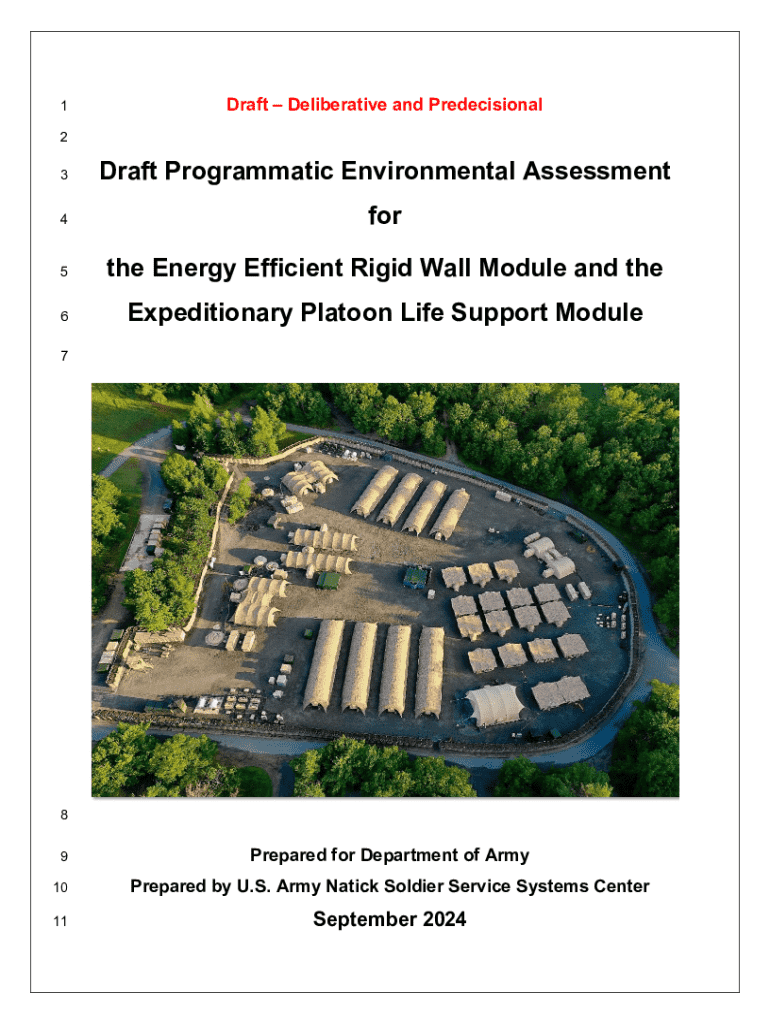 1 Draft – Deliberative and Predecisional

2

3 Draft Programmatic Environmental Assessment

4 for

5 the Energy Efficient Rigid Wall Module and the

6 Expeditionary Platoon Life Support Module

7

8

9 Prepared for Department of Army

10 Prepared by U.S. Army Natick Soldier Service Systems Center

11 September 2024